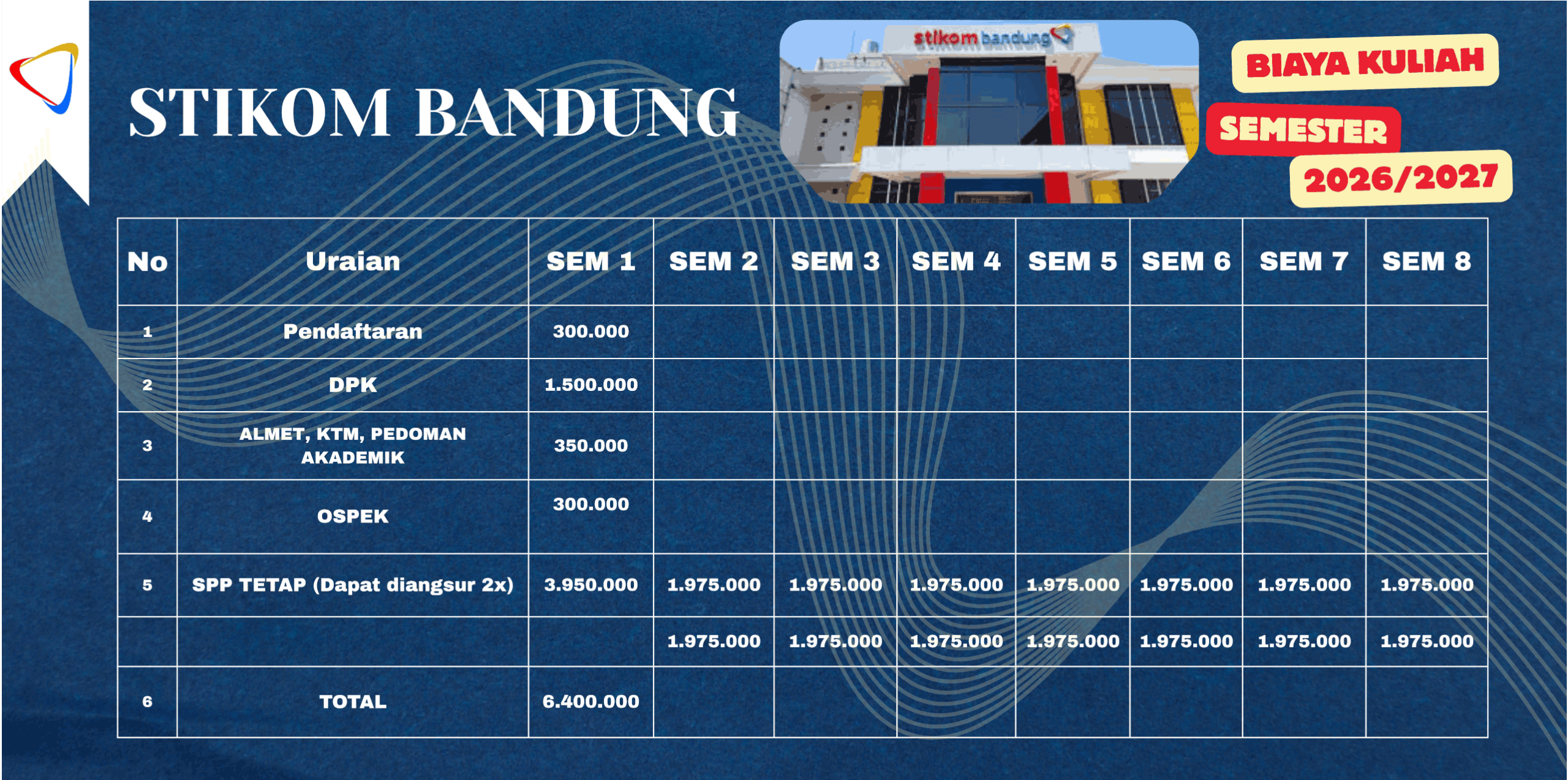 STIKOM BANDUNG

stikom bandung

BIAYA KULIAH

SEMESTER

2026/2027

| No | Uraian | SEM 1 | SEM 2 | SEM 3 | SEM 4 | SEM 5 | SEM 6 | SEM 7 | SEM 8 |
|---|---|---|---|---|---|---|---|---|---|
| 1 | Pendaftaran | 300.000 | | | | | | | |
| 2 | DPK | 1.500.000 | | | | | | | |
| 3 | ALMET, KTM, PEDOMAN AKADEMIK | 350.000 | | | | | | | |
| 4 | OSPEK | 300.000 | | | | | | | |
| 5 | SPP TETAP (Dapat diangsur 2x) | 3.950.000 | 1.975.000 | 1.975.000 | 1.975.000 | 1.975.000 | 1.975.000 | 1.975.000 | 1.975.000 |
| | | | 1.975.000 | 1.975.000 | 1.975.000 | 1.975.000 | 1.975.000 | 1.975.000 | 1.975.000 |
| 6 | TOTAL | 6.400.000 | | | | | | | |